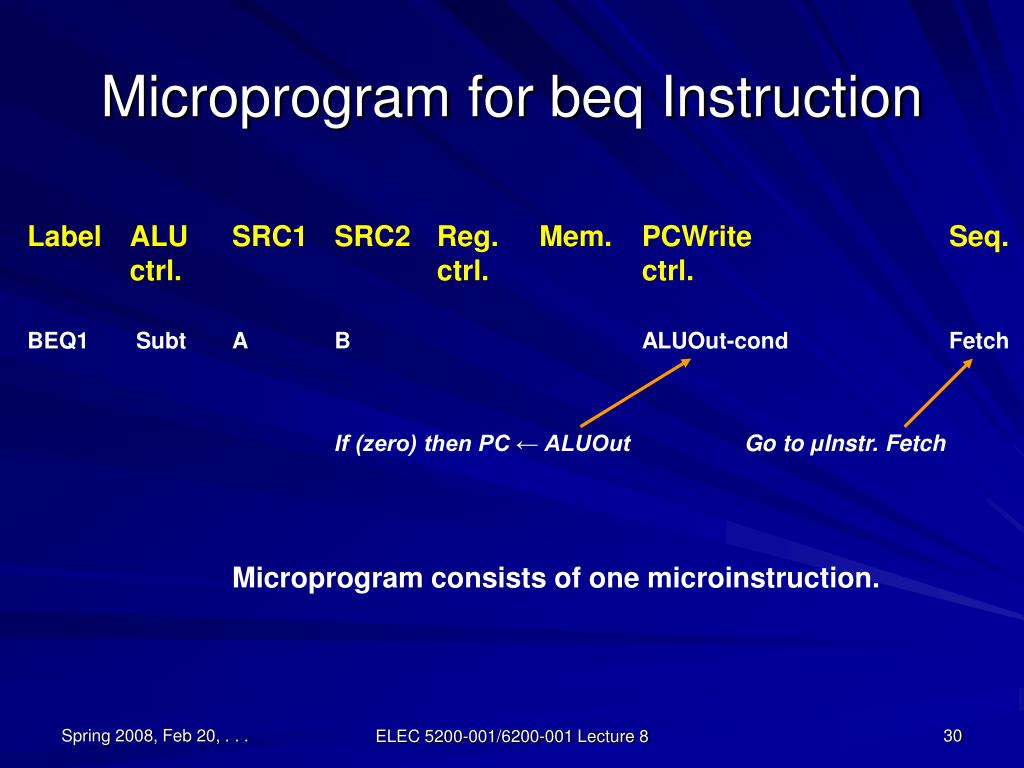 Microprogram for beq Instruction

| Label | ALU ctrl. | SRC1 | SRC2 | Reg. ctrl. | Mem. | PCWrite ctrl. | Seq. |
|---|---|---|---|---|---|---|---|
| BEQ1 | Subt | A | B | | | ALUOut-cond | Fetch |

If (zero) then PC ← ALUOut

Go to μInstr. Fetch

Microprogram consists of one microinstruction.

Spring 2008, Feb 20, . . .

ELEC 5200-001/6200-001 Lecture 8

30